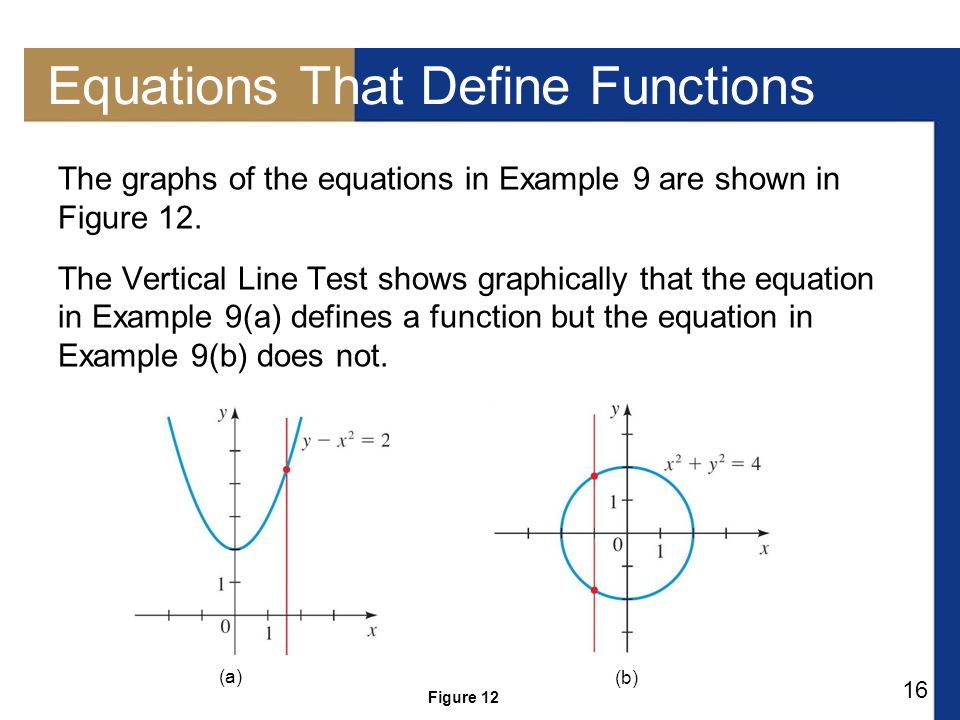 Equations That Define Functions

The graphs of the equations in Example 9 are shown in Figure 12.

The Vertical Line Test shows graphically that the equation in Example 9(a) defines a function but the equation in Example 9(b) does not.

$y$
$y - x^2 = 2$
1
0
1
$x$
(a)

$y$
$x^2 + y^2 = 4$
1
0
1
$x$
(b)

Figure 12

16